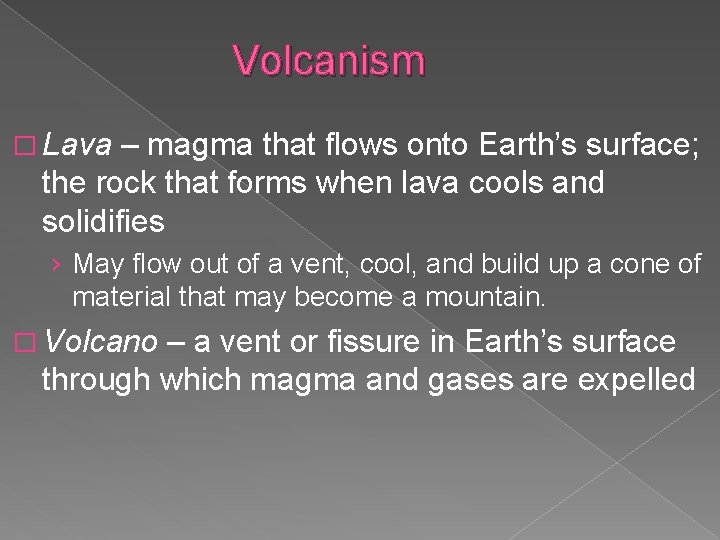 Volcanism

□ Lava – magma that flows onto Earth's surface; the rock that forms when lava cools and solidifies

› May flow out of a vent, cool, and build up a cone of material that may become a mountain.

□ Volcano – a vent or fissure in Earth's surface through which magma and gases are expelled